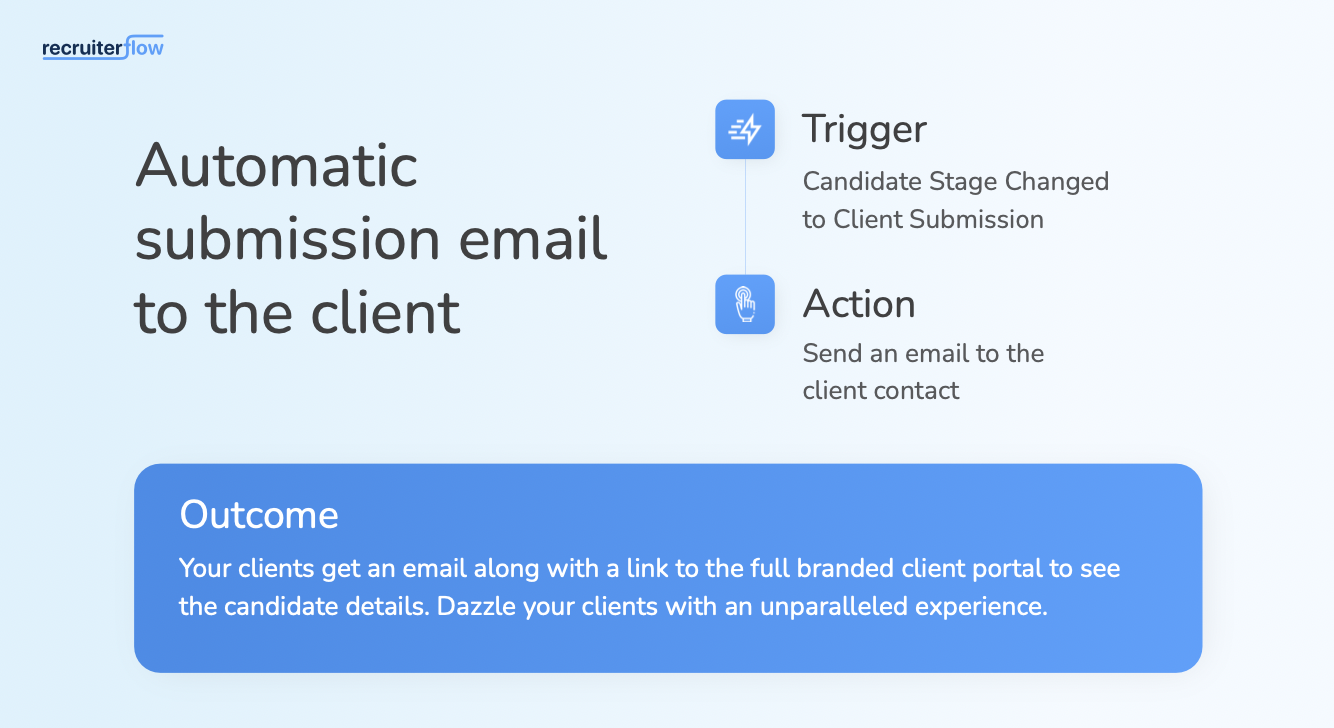 recruiterflow

Automatic submission email to the client

Trigger
Candidate Stage Changed to Client Submission

Action
Send an email to the client contact

Outcome
Your clients get an email along with a link to the full branded client portal to see the candidate details. Dazzle your clients with an unparalleled experience.